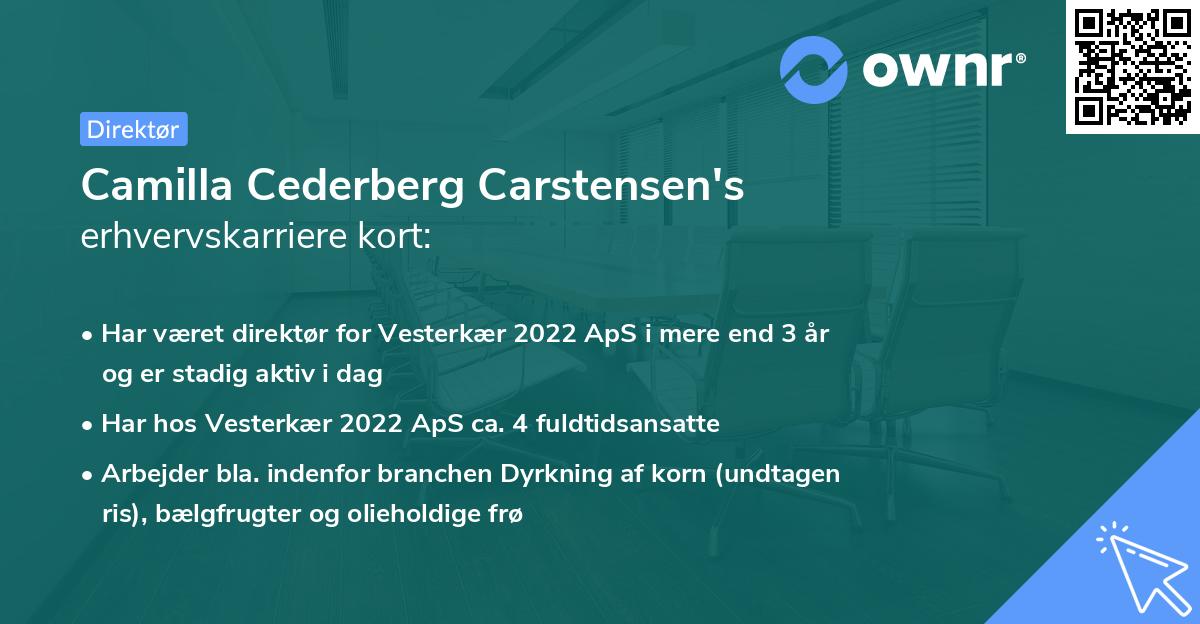 ownr®

Direktør

Camilla Cederberg Carstensen's erhvervskarriere kort:

• Har været direktør for Vesterkær 2022 ApS i mere end 3 år og er stadig aktiv i dag
• Har hos Vesterkær 2022 ApS ca. 4 fuldtidsansatte
• Arbejder bla. indenfor branchen Dyrkning af korn (undtagen ris), bælgfrugter og olieholdige frø